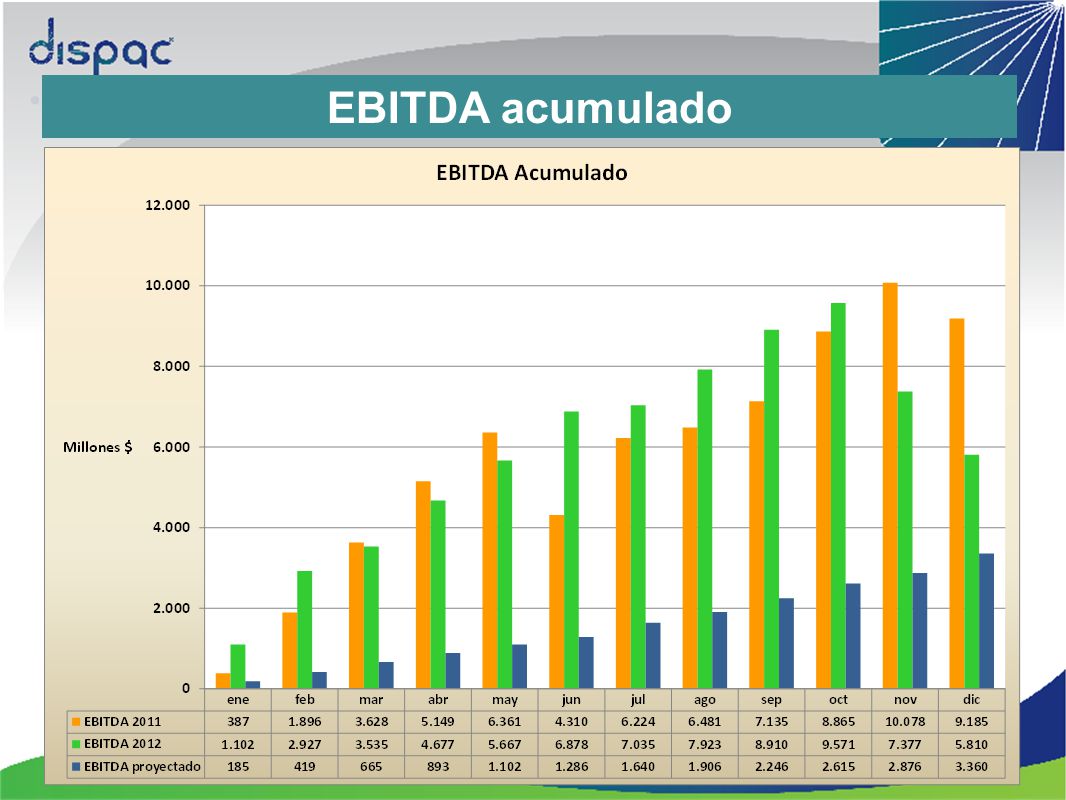 dispac

EBITDA acumulado

EBITDA Acumulado

Millones $

12.000
10.000
8.000
6.000
4.000
2.000
0

| | ene | feb | mar | abr | may | jun | jul | ago | sep | oct | nov | dic |
|---|---|---|---|---|---|---|---|---|---|---|---|---|
| EBITDA 2011 | 387 | 1.896 | 3.628 | 5.149 | 6.361 | 4.310 | 6.224 | 6.481 | 7.135 | 8.865 | 10.078 | 9.185 |
| EBITDA 2012 | 1.102 | 2.927 | 3.535 | 4.677 | 5.667 | 6.878 | 7.035 | 7.923 | 8.910 | 9.571 | 7.377 | 5.810 |
| EBITDA proyectado | 185 | 419 | 665 | 893 | 1.102 | 1.286 | 1.640 | 1.906 | 2.246 | 2.615 | 2.876 | 3.360 |